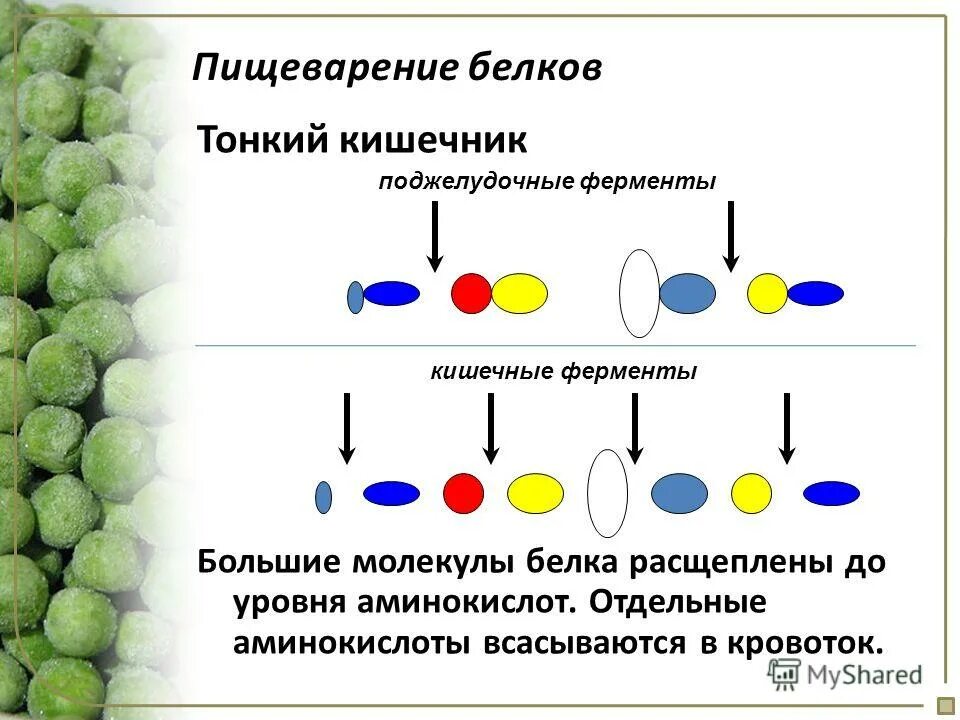 Пищеварение белков

Тонкий кишечник

поджелудочные ферменты

кишечные ферменты

Большие молекулы белка расщеплены до уровня аминокислот. Отдельные аминокислоты всасываются в кровоток.

MyShared